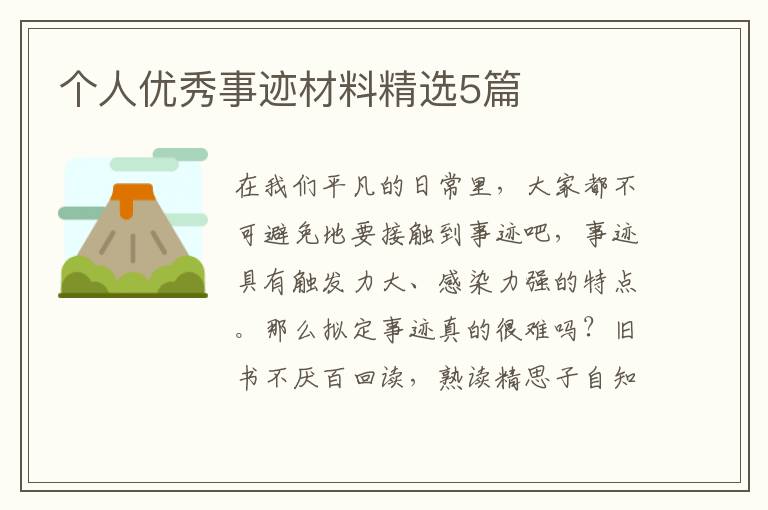 个人优秀事迹材料精选5篇

在我们平凡的日常里，大家都不可避免地要接触到事迹吧，事迹具有触发力大、感染力强的特点。那么拟定事迹真的很难吗？旧书不厌百回读，熟读精思子自知